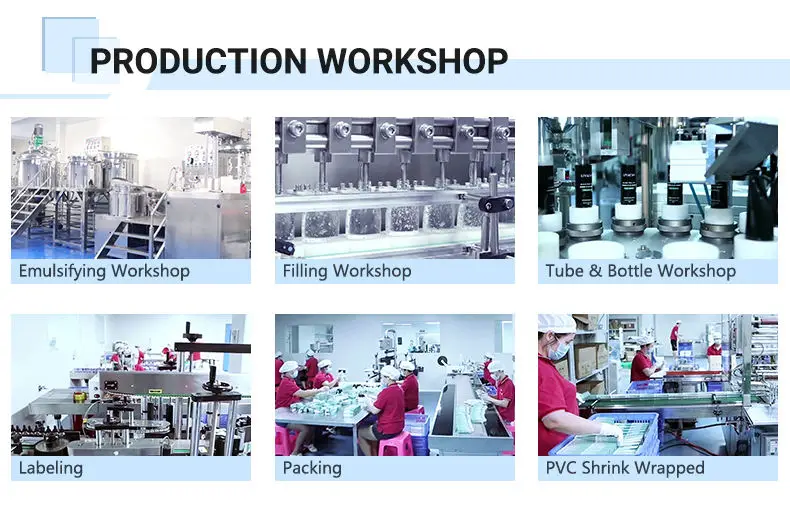 PRODUCTION WORKSHOP

Emulsifying Workshop

Filling Workshop

Tube & Bottle Workshop

Labeling

Packing

PVC Shrink Wrapped